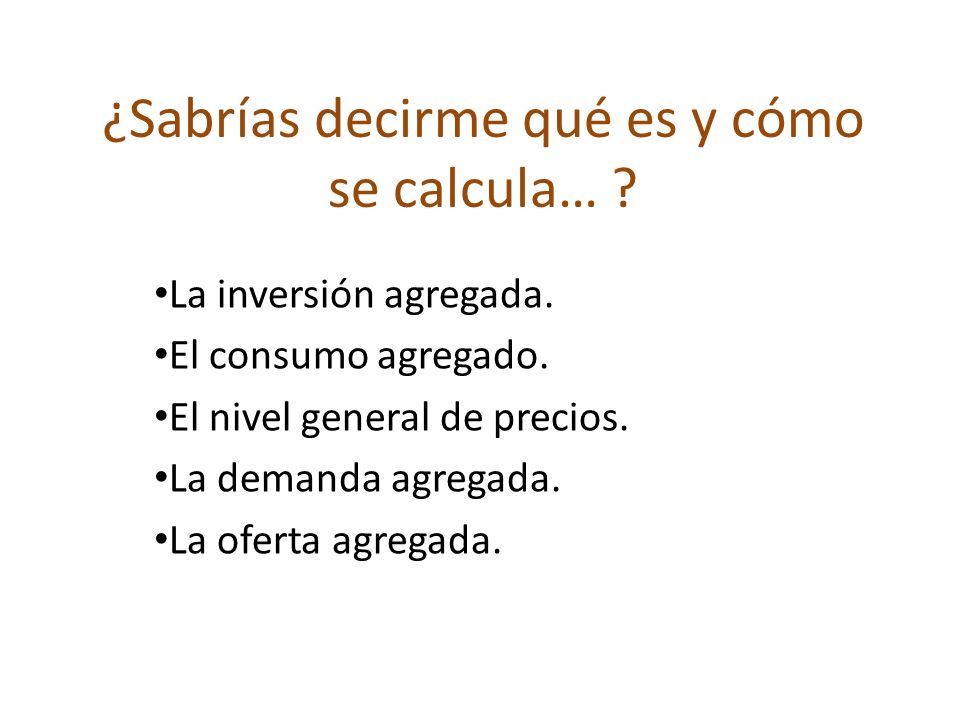 ¿Sabrías decirme qué es y cómo se calcula… ?

•La inversión agregada.
•El consumo agregado.
•El nivel general de precios.
•La demanda agregada.
•La oferta agregada.